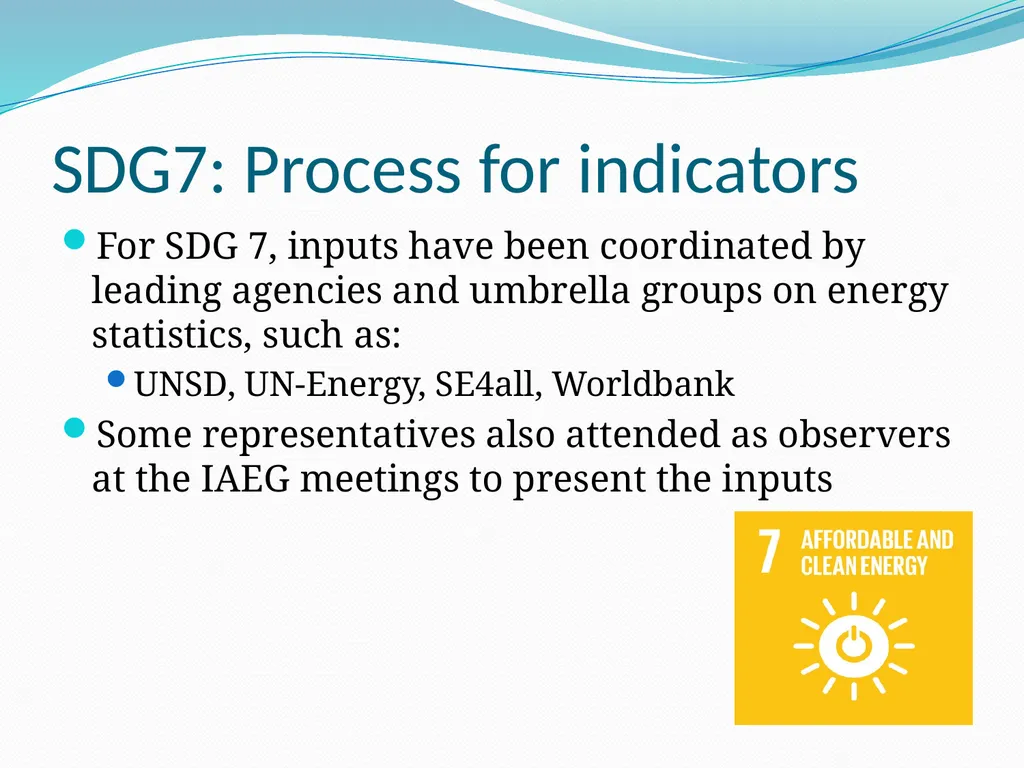 SDG7: Process for indicators

For SDG 7, inputs have been coordinated by leading agencies and umbrella groups on energy statistics, such as:

UNSD, UN-Energy, SE4all, Worldbank

Some representatives also attended as observers at the IAEG meetings to present the inputs

7 AFFORDABLE AND CLEAN ENERGY